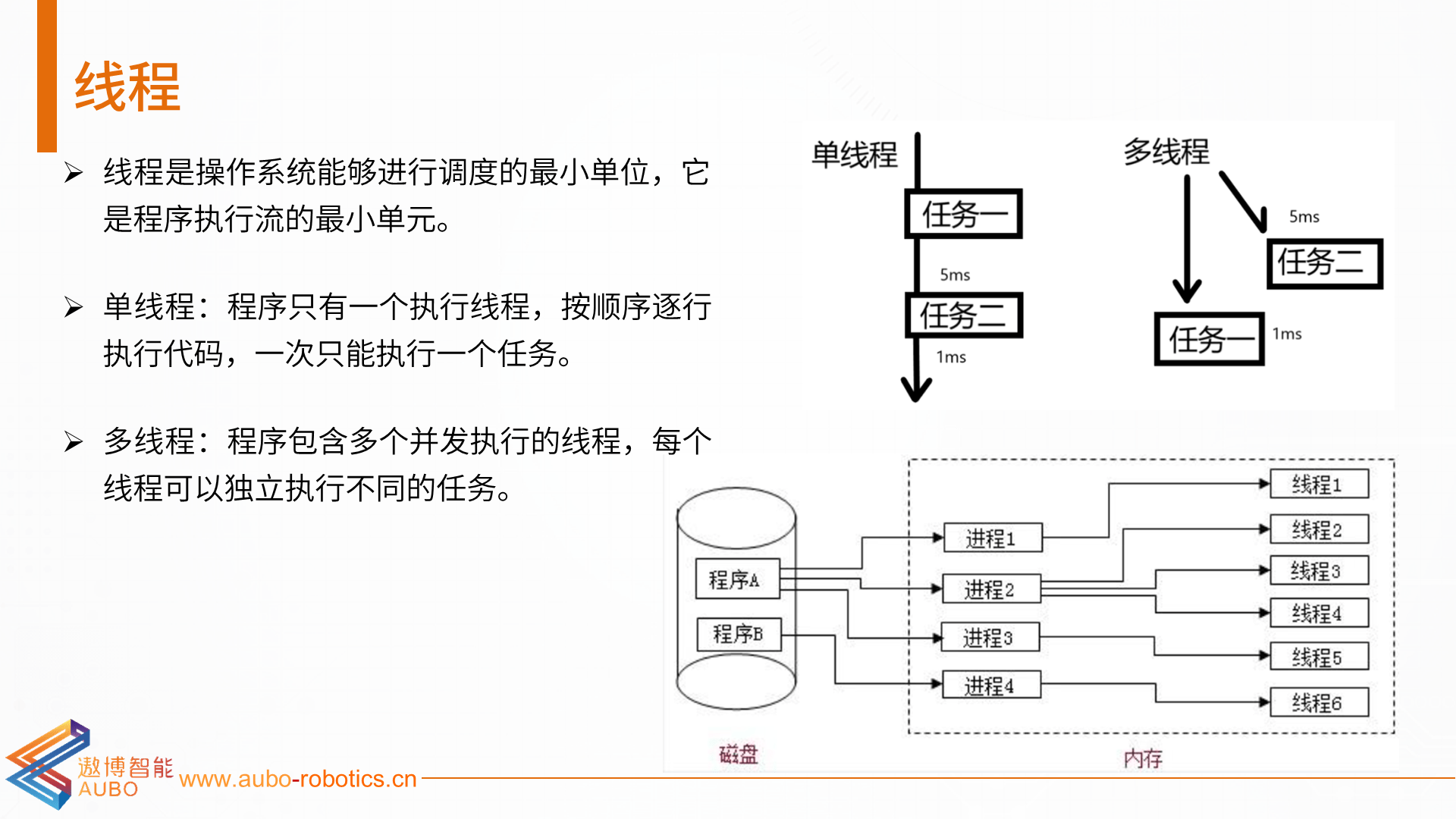 线程

➢ 线程是操作系统能够进行调度的最小单位，它是程序执行流的最小单元。

➢ 单线程：程序只有一个执行线程，按顺序逐行执行代码，一次只能执行一个任务。

➢ 多线程：程序包含多个并发执行的线程，每个线程可以独立执行不同的任务。

单线程
任务一
5ms
任务二
1ms

多线程
5ms
任务二
任务一
1ms

程序A
程序B
进程1
进程2
进程3
进程4
线程1
线程2
线程3
线程4
线程5
线程6
磁盘
内存

遨博智能
AUBO
www.aubo-robotics.cn